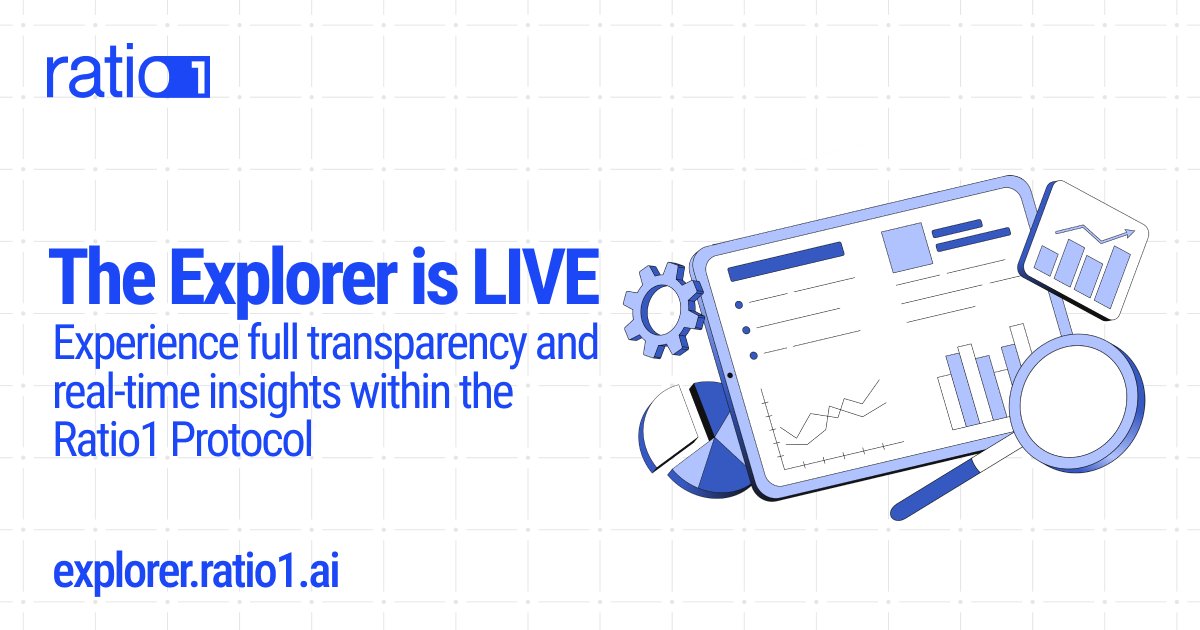 ratio1

The Explorer is LIVE
Experience full transparency and real-time insights within the Ratio1 Protocol

explorer.ratio1.ai